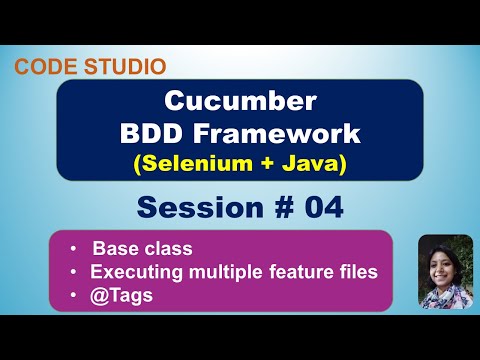 CODE STUDIO

Cucumber
BDD Framework
(Selenium + Java)

Session # 04

• Base class
• Executing multiple feature files
• @Tags